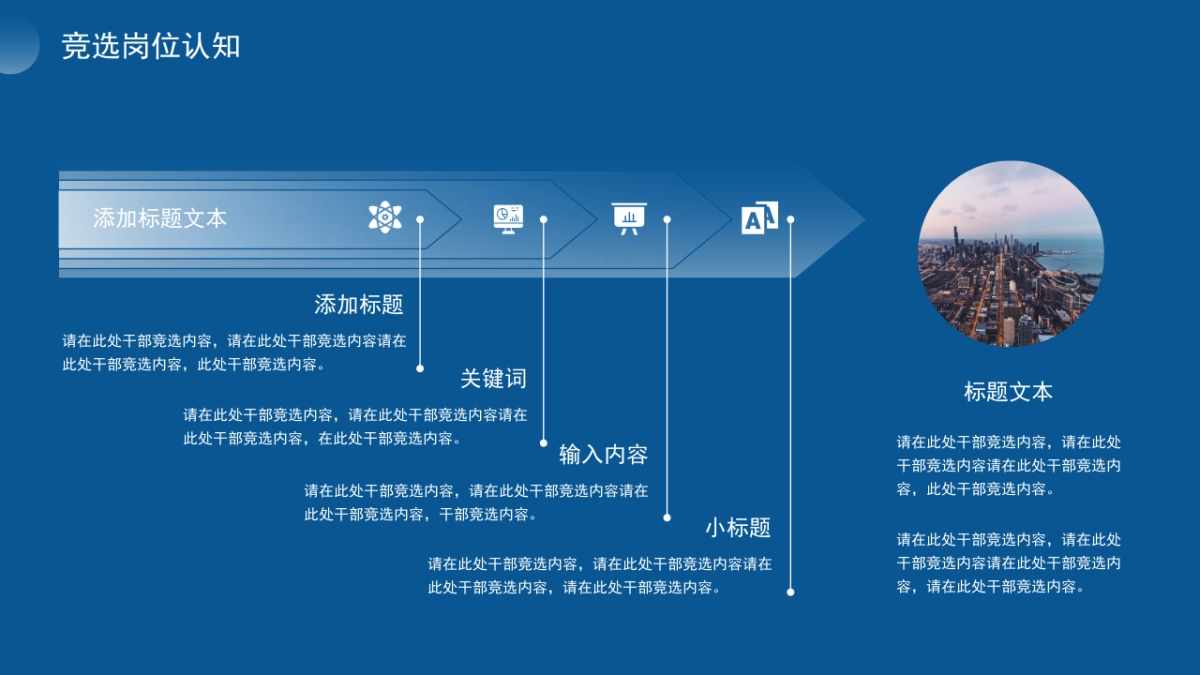 竞选岗位认知

添加标题文本

添加标题

请在此处干部竞选内容，请在此处干部竞选内容请在此处干部竞选内容，此处干部竞选内容。

关键词

请在此处干部竞选内容，请在此处干部竞选内容请在此处干部竞选内容，在此处干部竞选内容。

输入内容

请在此处干部竞选内容，请在此处干部竞选内容请在此处干部竞选内容，干部竞选内容。

小标题

请在此处干部竞选内容，请在此处干部竞选内容请在此处干部竞选内容，请在此处干部竞选内容。

标题文本

请在此处干部竞选内容，请在此处干部竞选内容请在此处干部竞选内容，此处干部竞选内容。

请在此处干部竞选内容，请在此处干部竞选内容请在此处干部竞选内容，请在此处干部竞选内容。